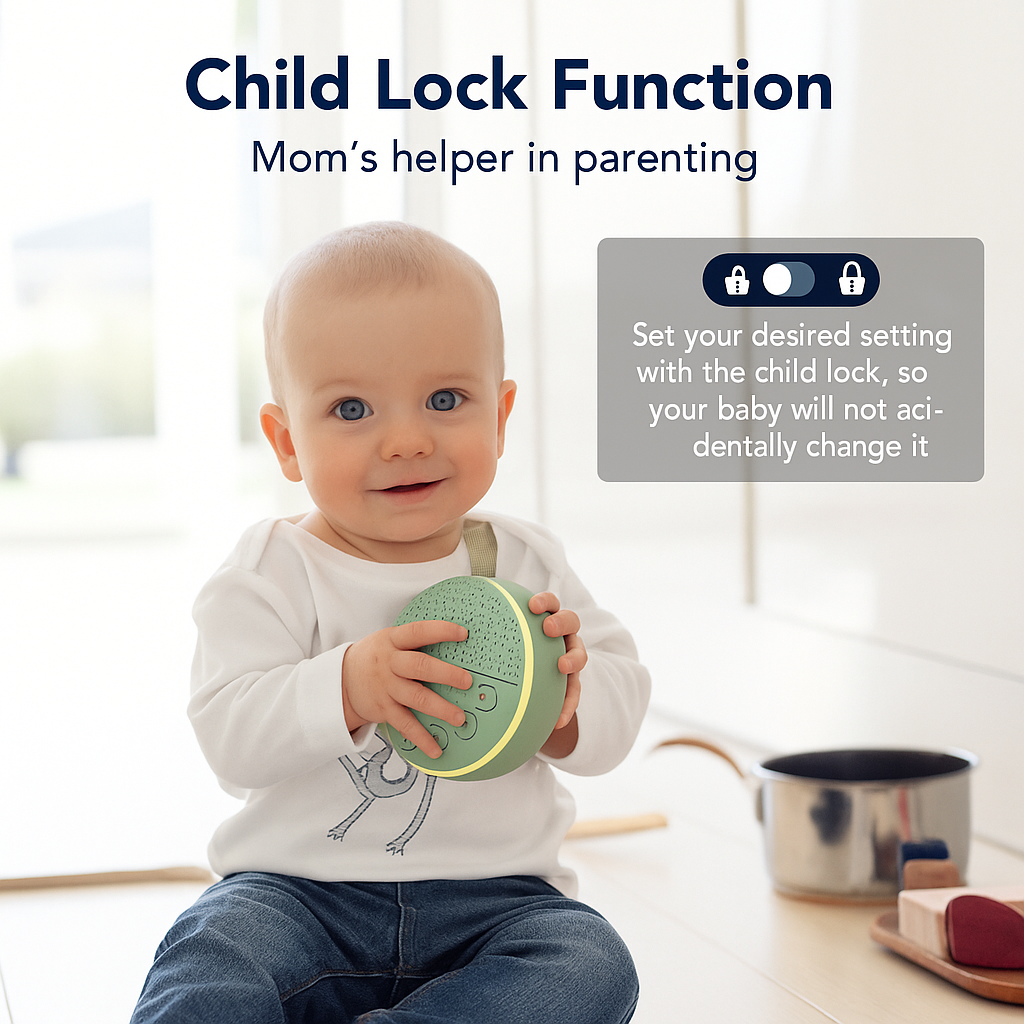 Child Lock Function

Mom's helper in parenting

Set your desired setting with the child lock, so your baby will not acidentally change it